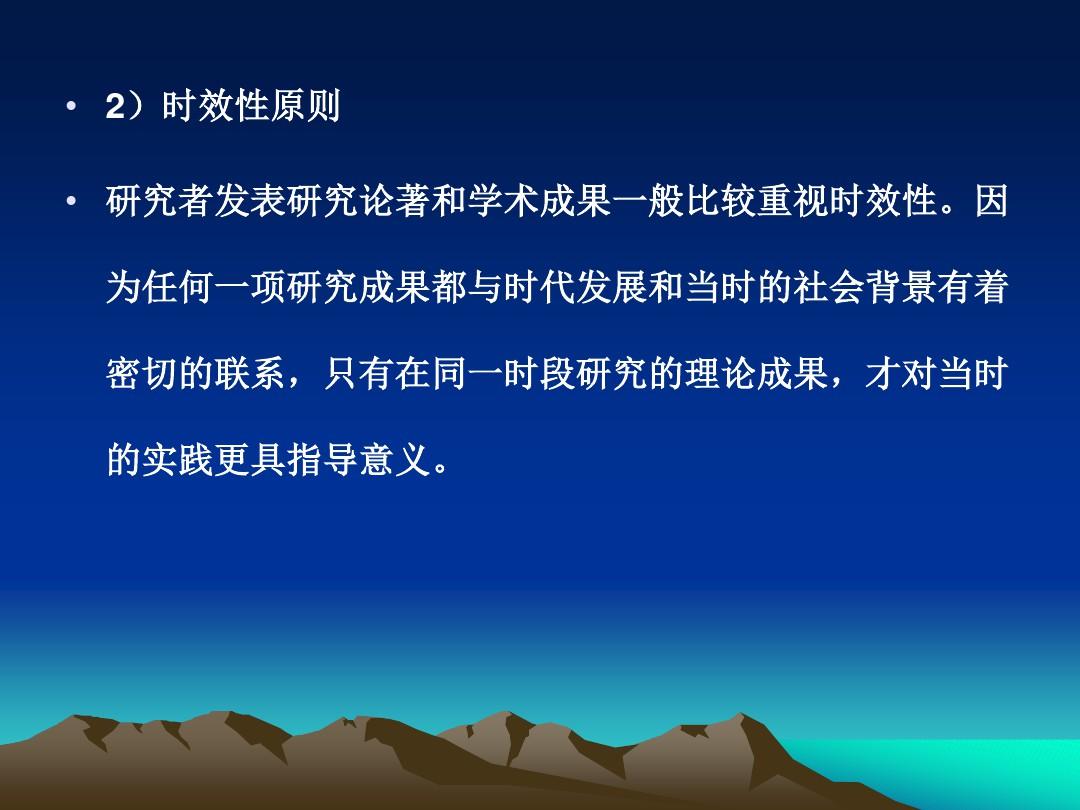 • 2）时效性原则

• 研究者发表研究论著和学术成果一般比较重视时效性。因为任何一项研究成果都与时代发展和当时的社会背景有着密切的联系，只有在同一时段研究的理论成果，才对当时的实践更具指导意义。